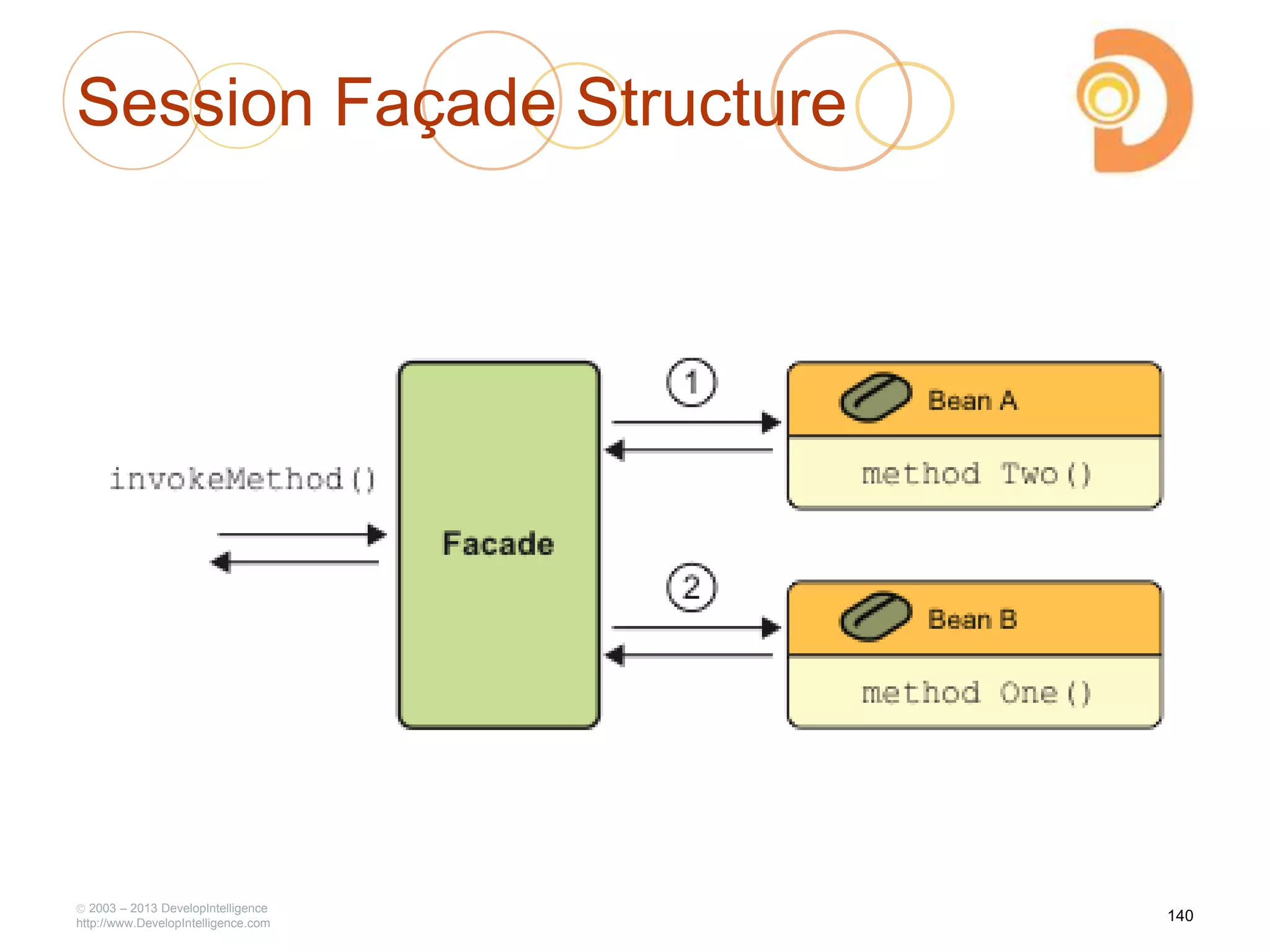 Session Façade Structure

invokeMethod()

Facade

1

Bean A

method Two()

2

Bean B

method One()

© 2003 – 2013 DevelopIntelligence
http://www.DevelopIntelligence.com

140